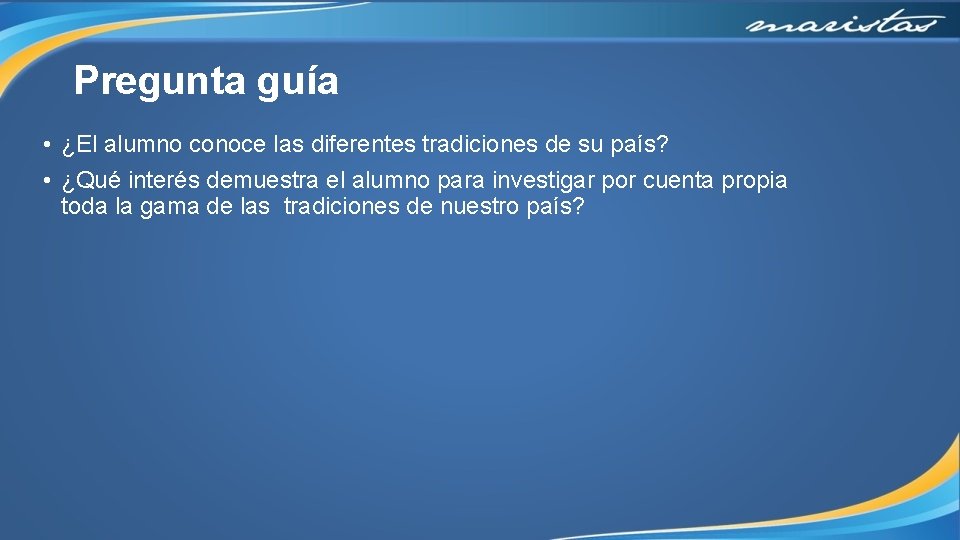 maristas

Pregunta guía

• ¿El alumno conoce las diferentes tradiciones de su país?
• ¿Qué interés demuestra el alumno para investigar por cuenta propia toda la gama de las tradiciones de nuestro país?